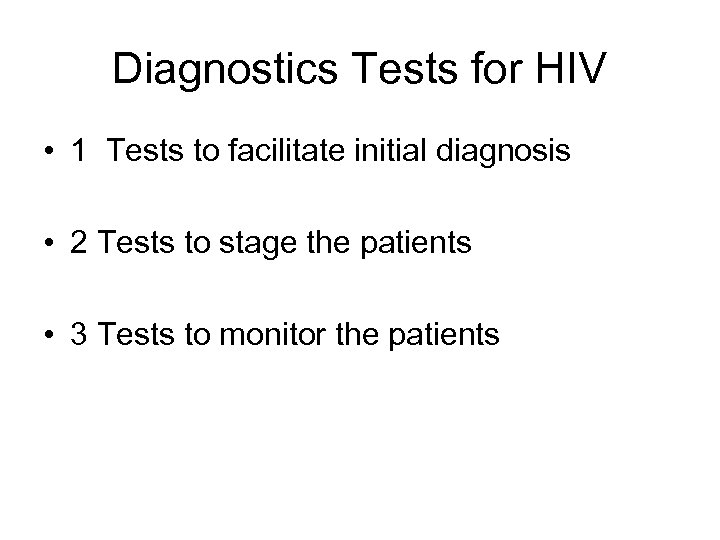 Diagnostics Tests for HIV

• 1 Tests to facilitate initial diagnosis

• 2 Tests to stage the patients

• 3 Tests to monitor the patients